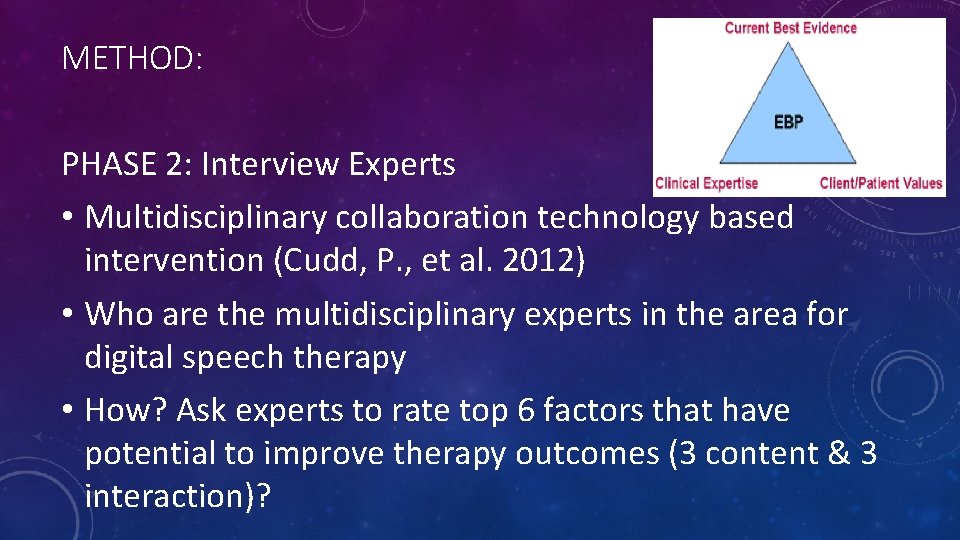 METHOD:

Current Best Evidence

EBP

Clinical Expertise

Client/Patient Values

PHASE 2: Interview Experts

• Multidisciplinary collaboration technology based intervention (Cudd, P., et al. 2012)

• Who are the multidisciplinary experts in the area for digital speech therapy

• How? Ask experts to rate top 6 factors that have potential to improve therapy outcomes (3 content & 3 interaction)?